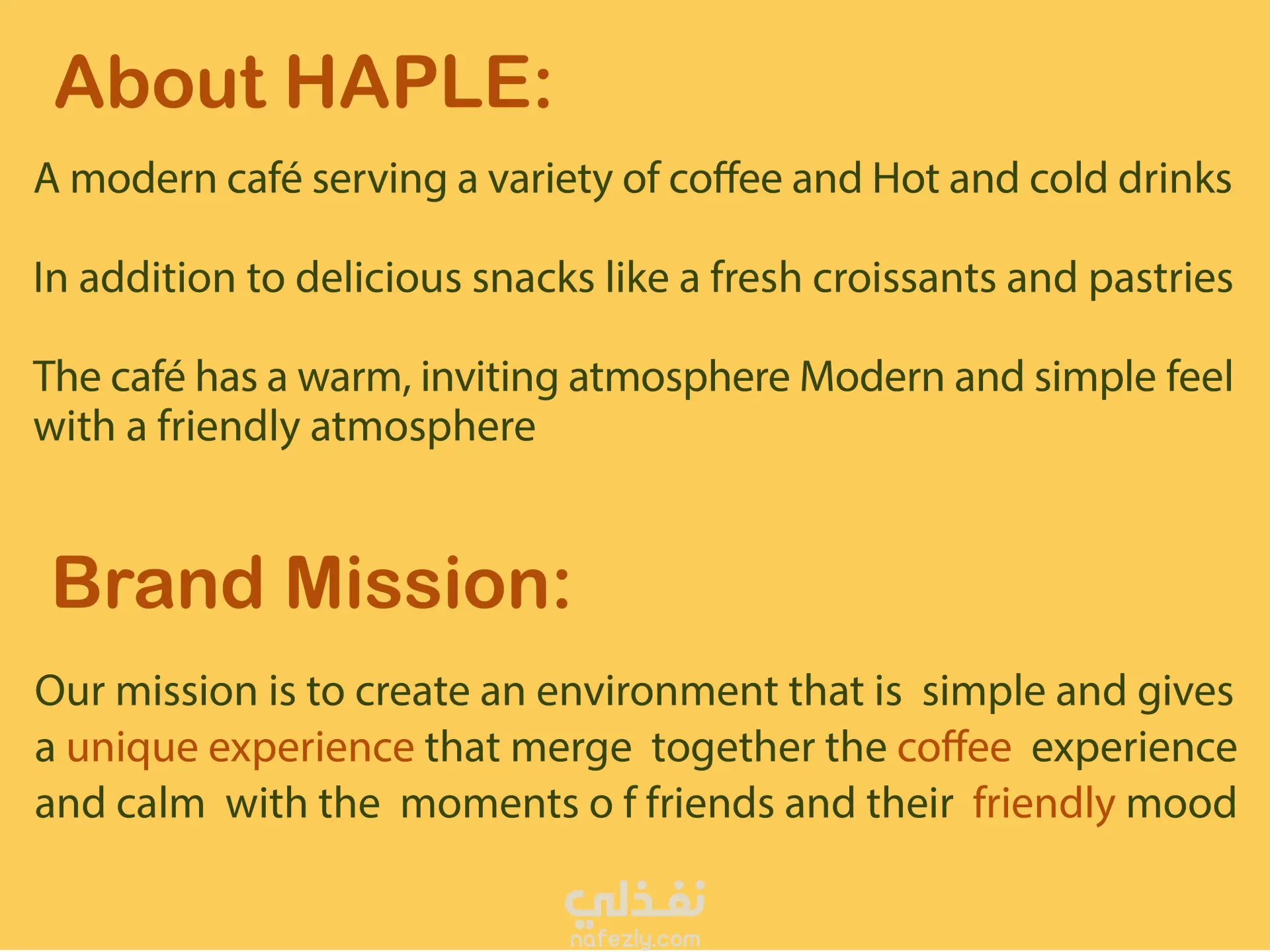 About HAPLE:

A modern café serving a variety of coffee and Hot and cold drinks

In addition to delicious snacks like a fresh croissants and pastries

The café has a warm, inviting atmosphere Modern and simple feel with a friendly atmosphere

Brand Mission:

Our mission is to create an environment that is simple and gives a unique experience that merge together the coffee experience and calm with the moments o f friends and their friendly mood

نفذلي
nafezly.com